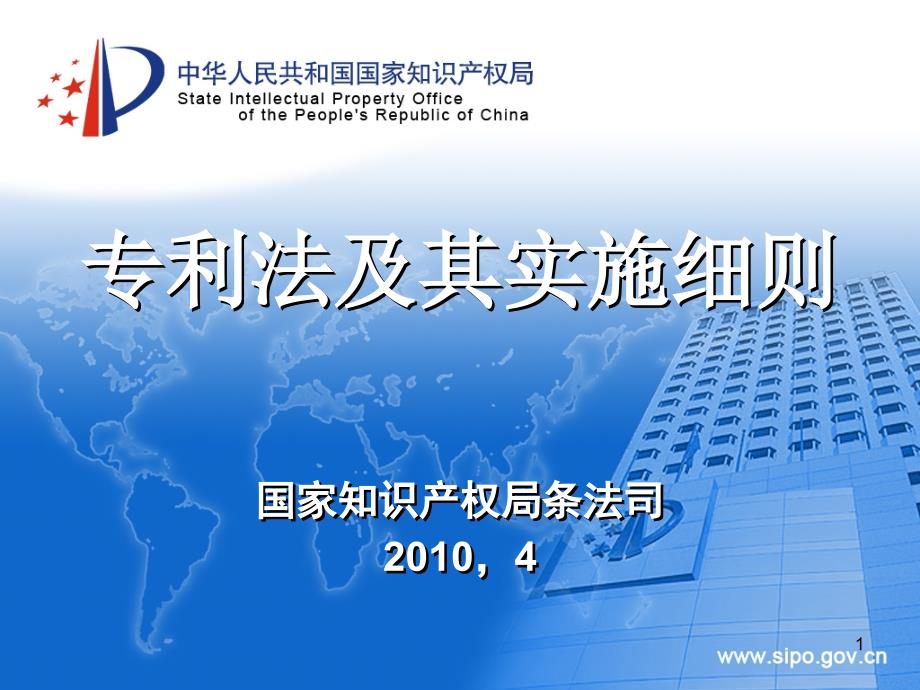 中华人民共和国国家知识产权局
State Intellectual Property Office
of the People's Republic of China

专利法及其实施细则

国家知识产权局条法司
2010，4

1

www.sipo.gov.cn